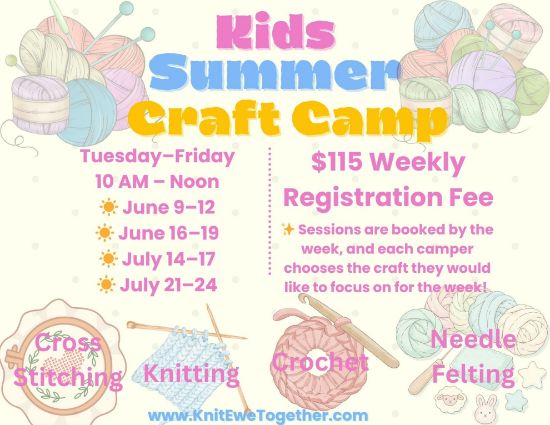 Kids
Summer
Craft Camp

Tuesday–Friday
10 AM – Noon
☀ June 9–12
☀ June 16–19
☀ July 14–17
☀ July 21–24

$115 Weekly
Registration Fee

✨ Sessions are booked by the week, and each camper chooses the craft they would like to focus on for the week!

Cross Stitching

Knitting

Crochet

Needle Felting

www.KnitEweTogether.com